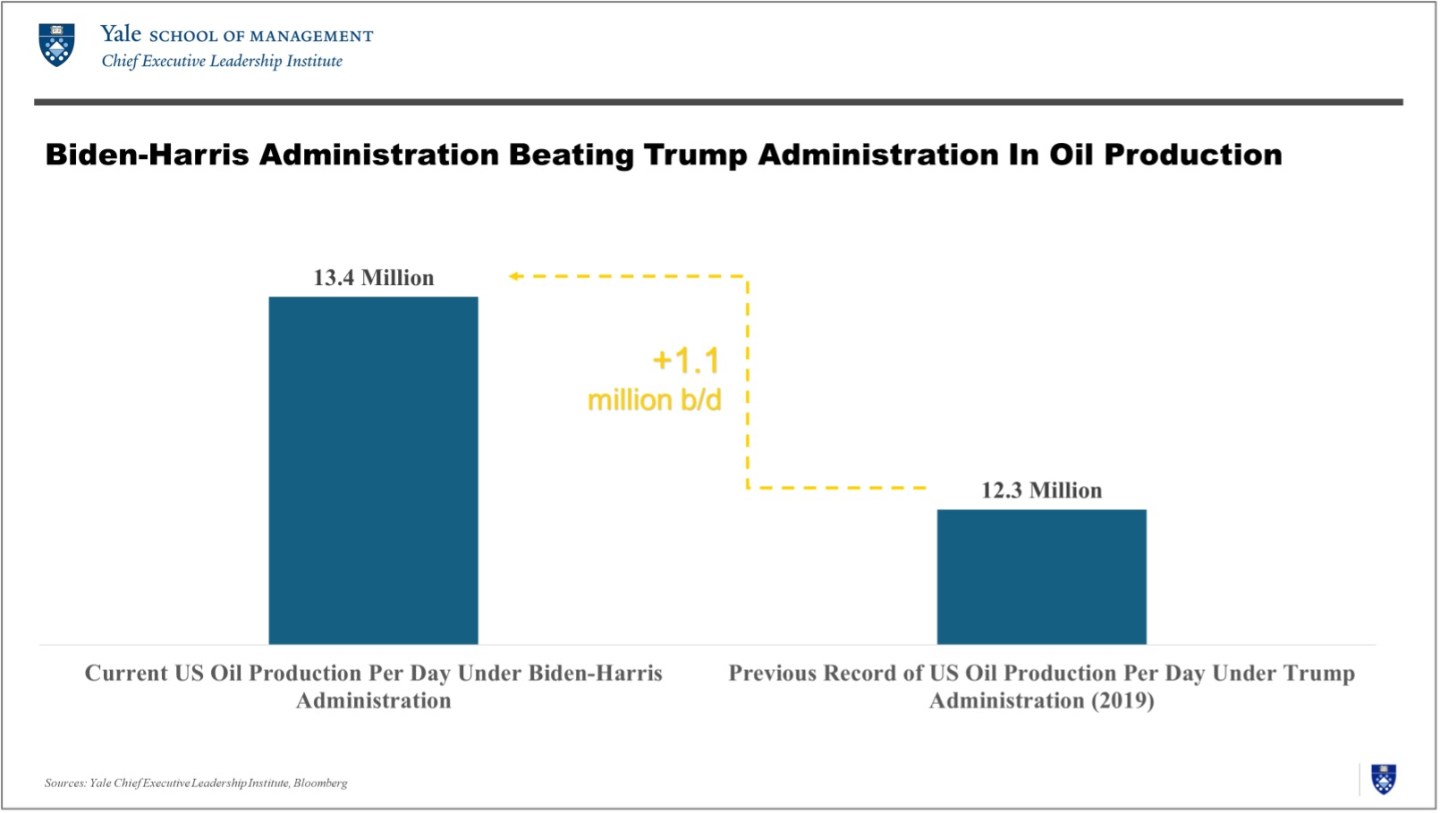 Yale SCHOOL OF MANAGEMENT
Chief Executive Leadership Institute

Biden-Harris Administration Beating Trump Administration In Oil Production

13.4 Million

+1.1
million b/d

12.3 Million

Current US Oil Production Per Day Under Biden-Harris Administration

Previous Record of US Oil Production Per Day Under Trump Administration (2019)

Sources: Yale Chief Executive Leadership Institute, Bloomberg